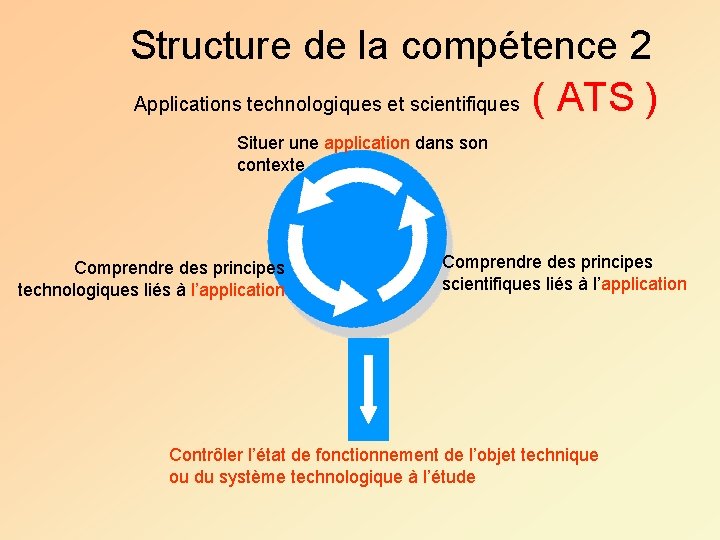 Structure de la compétence 2

Applications technologiques et scientifiques ( ATS )

Situer une application dans son contexte

Comprendre des principes technologiques liés à l'application

Comprendre des principes scientifiques liés à l'application

Contrôler l'état de fonctionnement de l'objet technique ou du système technologique à l'étude